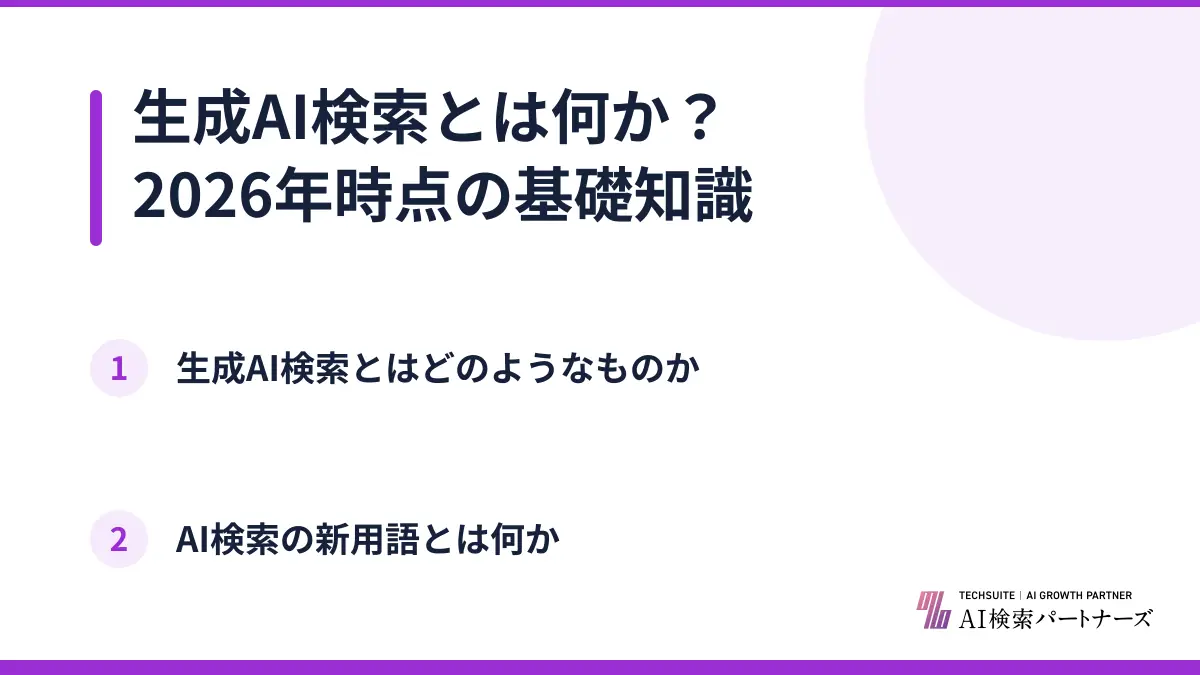 生成AI検索とは何か？
2026年時点の基礎知識

1 生成AI検索とはどのようなものか

2 AI検索の新用語とは何か

TECHSUITE | AI GROWTH PARTNER
AI検索パートナーズ